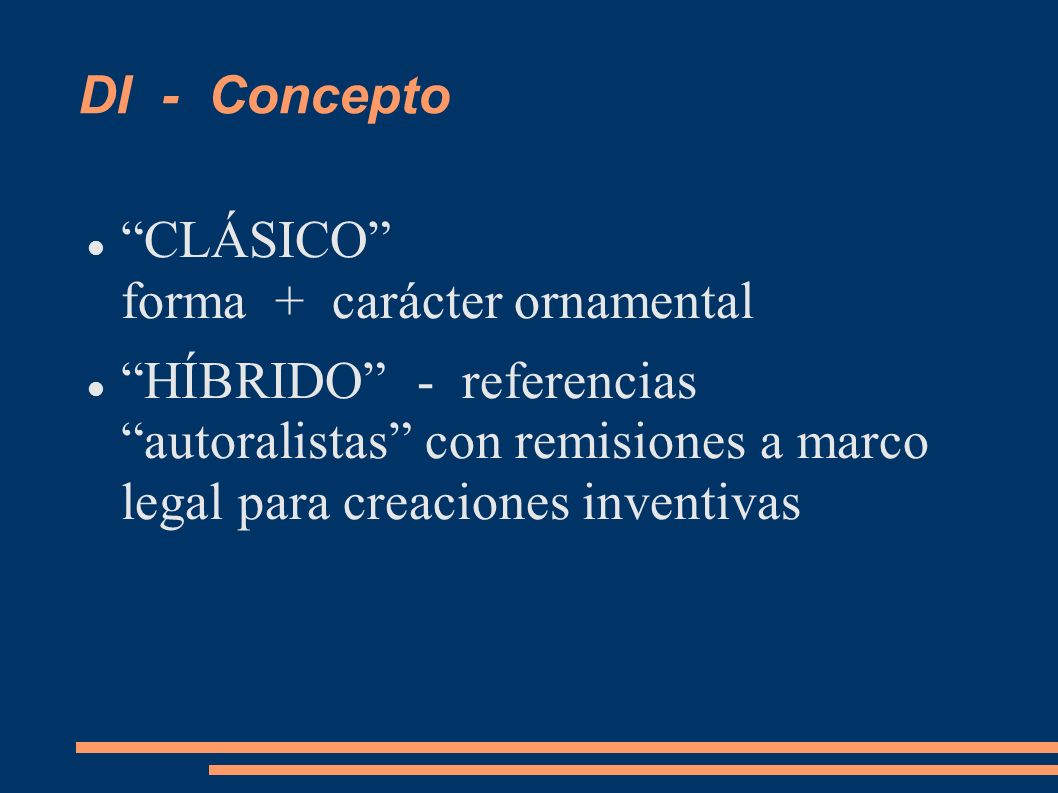 DI - Concepto

- “CLÁSICO” forma + carácter ornamental
- “HÍBRIDO” - referencias “autoralistas” con remisiones a marco legal para creaciones inventivas